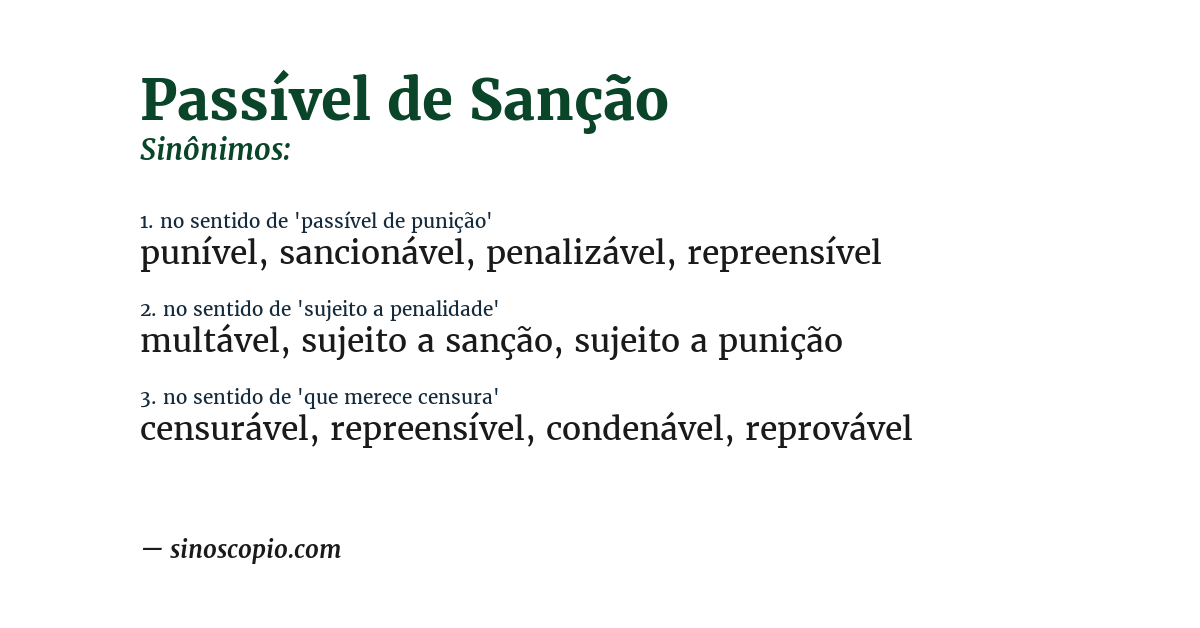 Passível de Sanção
Sinônimos:

1. no sentido de 'passível de punição'
punível, sancionável, penalizável, repreensível

2. no sentido de 'sujeito a penalidade'
multável, sujeito a sanção, sujeito a punição

3. no sentido de 'que merece censura'
censurável, repreensível, condenável, reprovável

— sinoscopio.com